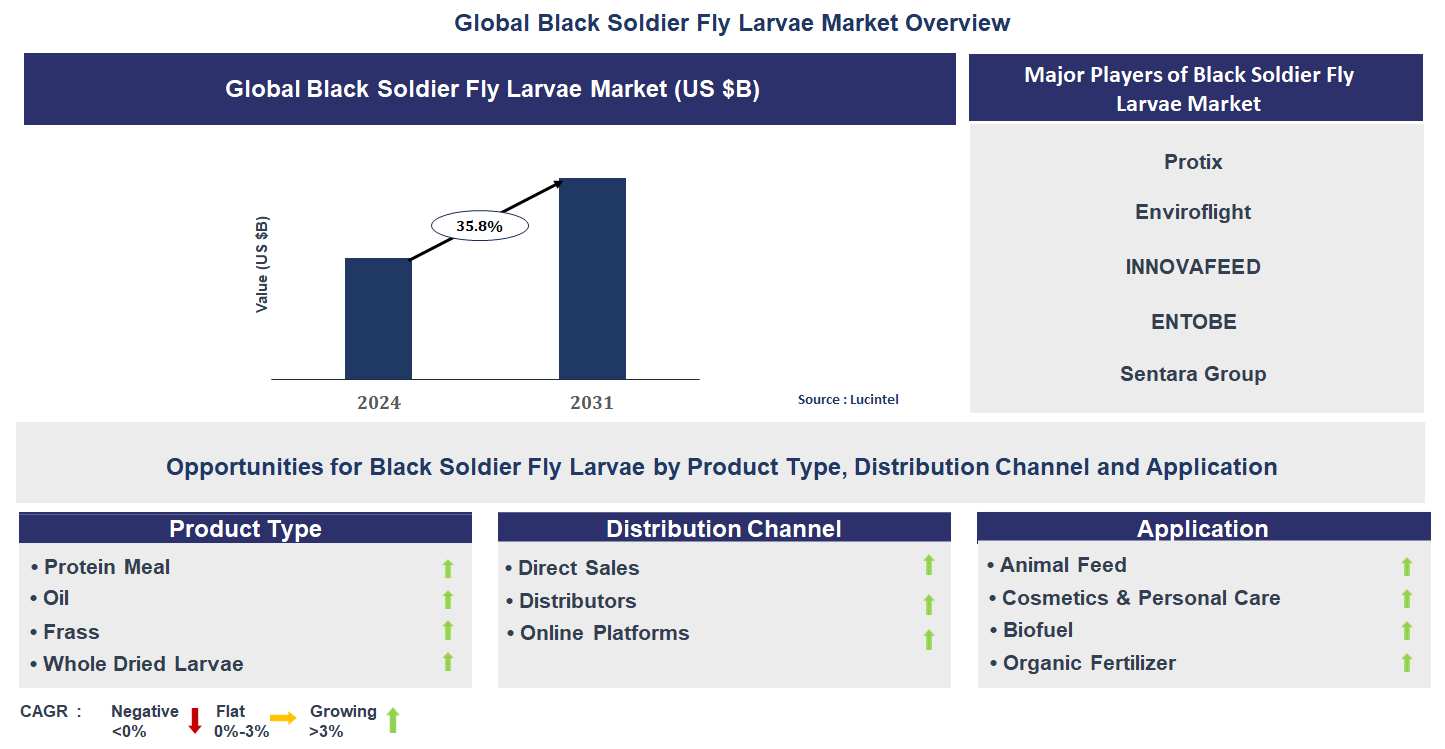 Global Black Soldier Fly Larvae Market Overview

Global Black Soldier Fly Larvae Market (US $B)

Value (US $B)

35.8%

2024

2031

Source : Lucintel

Major Players of Black Soldier Fly Larvae Market

Protix

Enviroflight

INNOVAFEED

ENTOBE

Sentara Group

Opportunities for Black Soldier Fly Larvae by Product Type, Distribution Channel and Application

Product Type

• Protein Meal
• Oil
• Frass
• Whole Dried Larvae

Distribution Channel

• Direct Sales
• Distributors
• Online Platforms

Application

• Animal Feed
• Cosmetics & Personal Care
• Biofuel
• Organic Fertilizer

CAGR : Negative <0% Flat 0%-3% Growing >3%